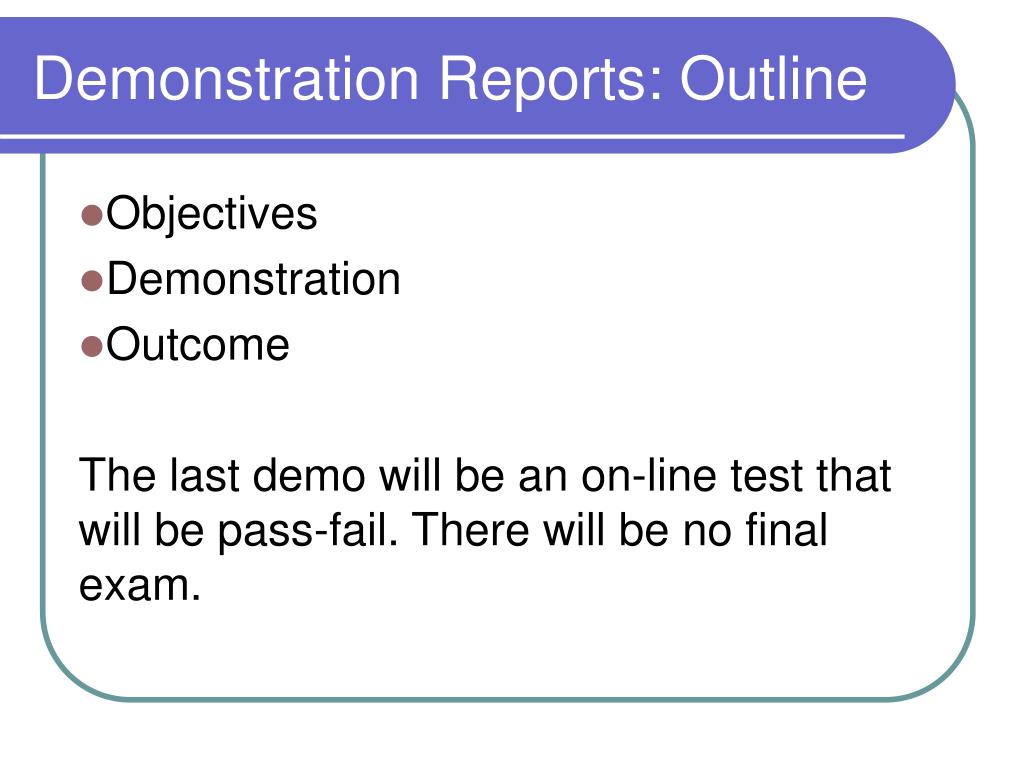 Demonstration Reports: Outline

- Objectives
- Demonstration
- Outcome

The last demo will be an on-line test that will be pass-fail. There will be no final exam.